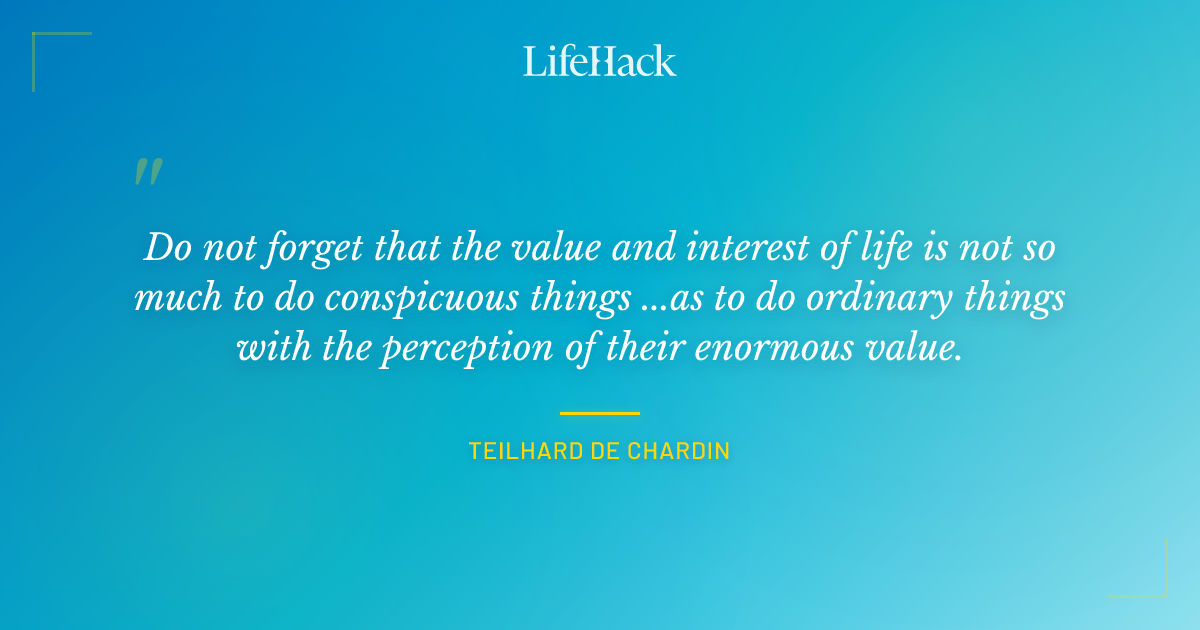 LifeHack

"

Do not forget that the value and interest of life is not so much to do conspicuous things ...as to do ordinary things with the perception of their enormous value.

TEILHARD DE CHARDIN